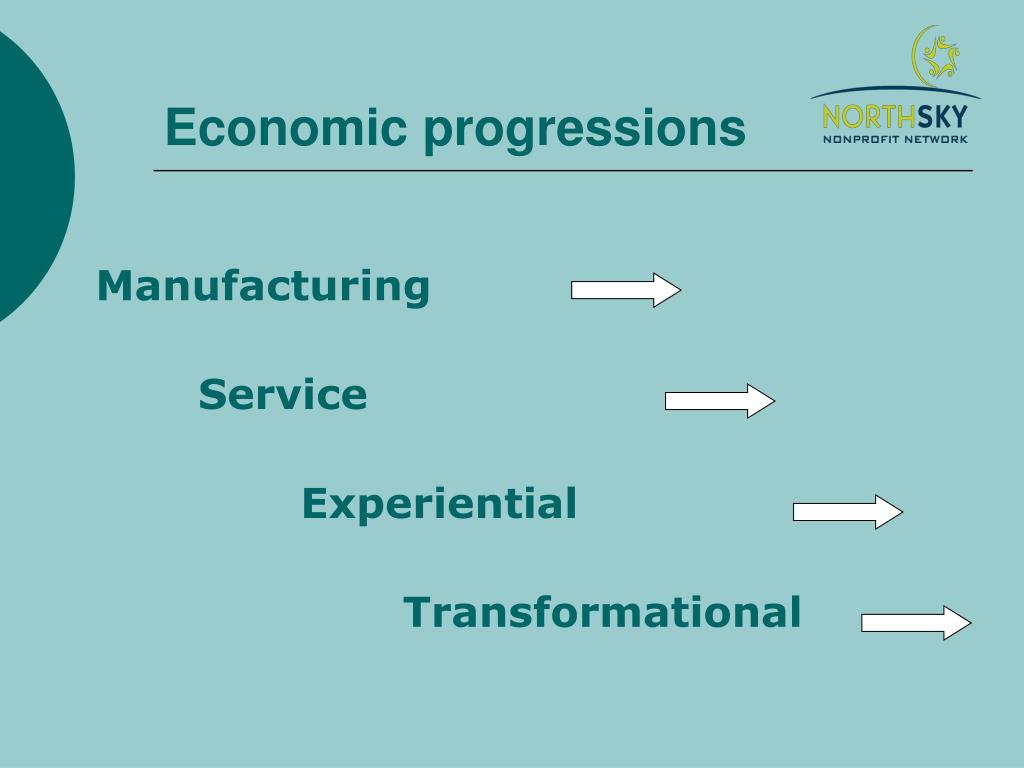 Economic progressions

NORTHSKY
NONPROFIT NETWORK

Manufacturing

Service

Experiential

Transformational